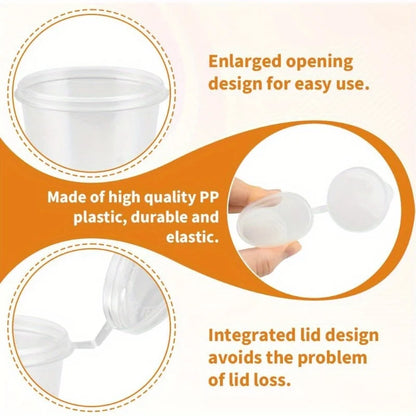 Enlarged opening design for easy use.

Made of high quality PP plastic, durable and elastic.

Integrated lid design avoids the problem of lid loss.